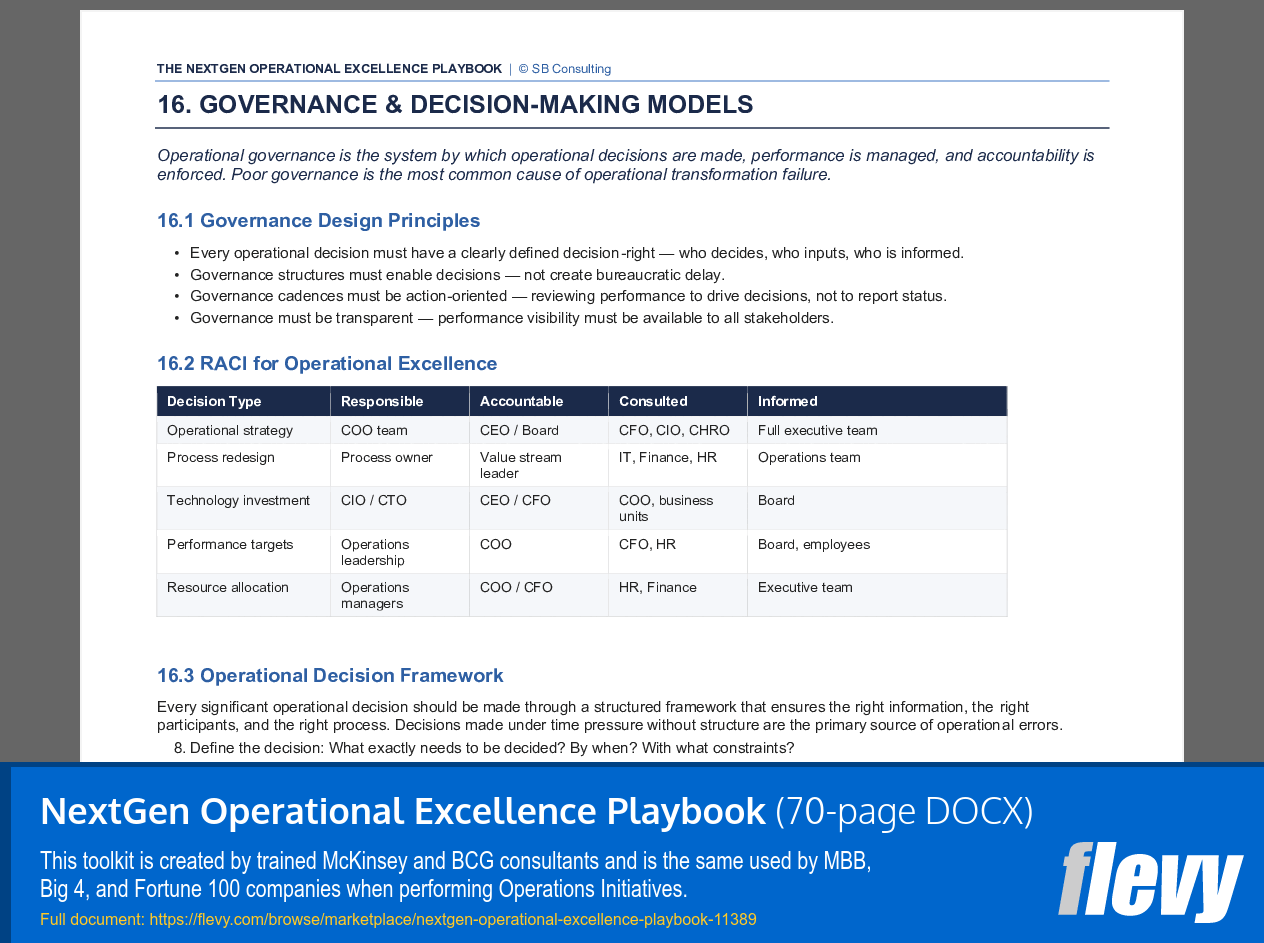 THE NEXTGEN OPERATIONAL EXCELLENCE PLAYBOOK | © SB Consulting

16. GOVERNANCE & DECISION-MAKING MODELS

Operational governance is the system by which operational decisions are made, performance is managed, and accountability is enforced. Poor governance is the most common cause of operational transformation failure.

16.1 Governance Design Principles

• Every operational decision must have a clearly defined decision-right — who decides, who inputs, who is informed.
• Governance structures must enable decisions — not create bureaucratic delay.
• Governance cadences must be action-oriented — reviewing performance to drive decisions, not to report status.
• Governance must be transparent — performance visibility must be available to all stakeholders.

16.2 RACI for Operational Excellence

| Decision Type | Responsible | Accountable | Consulted | Informed |
|---|---|---|---|---|
| Operational strategy | COO team | CEO / Board | CFO, CIO, CHRO | Full executive team |
| Process redesign | Process owner | Value stream leader | IT, Finance, HR | Operations team |
| Technology investment | CIO / CTO | CEO / CFO | COO, business units | Board |
| Performance targets | Operations leadership | COO | CFO, HR | Board, employees |
| Resource allocation | Operations managers | COO / CFO | HR, Finance | Executive team |

16.3 Operational Decision Framework

Every significant operational decision should be made through a structured framework that ensures the right information, the right participants, and the right process. Decisions made under time pressure without structure are the primary source of operational errors.

8. Define the decision: What exactly needs to be decided? By when? With what constraints?

NextGen Operational Excellence Playbook (70-page DOCX)

This toolkit is created by trained McKinsey and BCG consultants and is the same used by MBB, Big 4, and Fortune 100 companies when performing Operations Initiatives.

Full document: https://flevy.com/browse/marketplace/nextgen-operational-excellence-playbook-11389

flevy